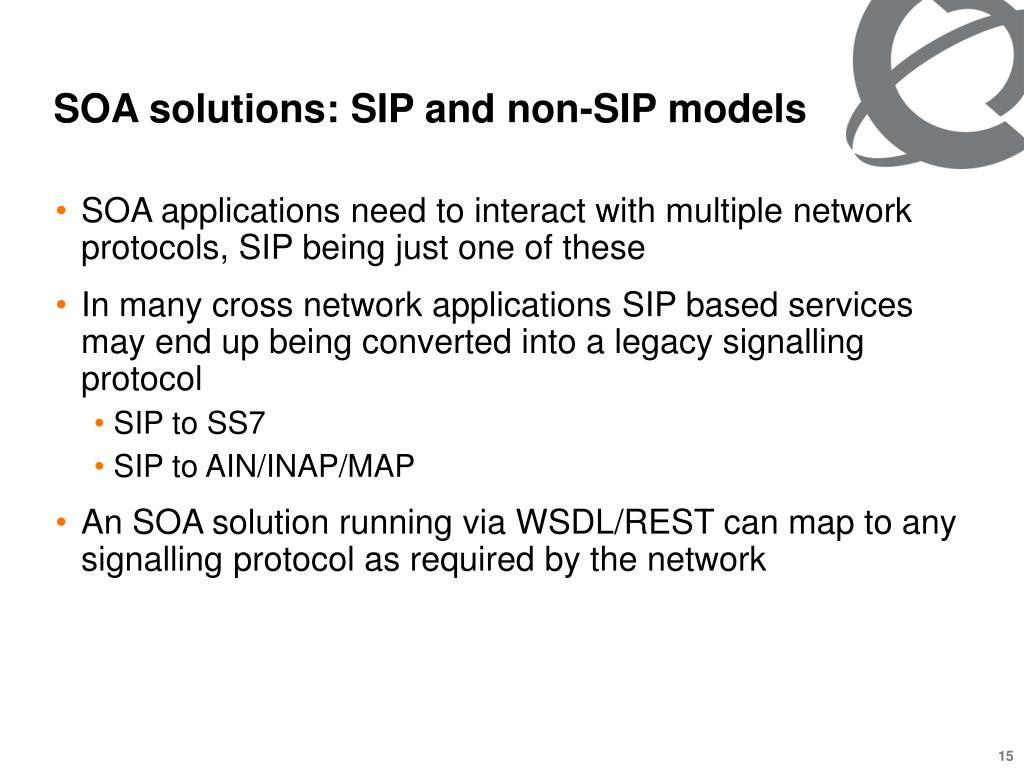 SOA solutions: SIP and non-SIP models

• SOA applications need to interact with multiple network protocols, SIP being just one of these

• In many cross network applications SIP based services may end up being converted into a legacy signalling protocol
  • SIP to SS7
  • SIP to AIN/INAP/MAP

• An SOA solution running via WSDL/REST can map to any signalling protocol as required by the network

15